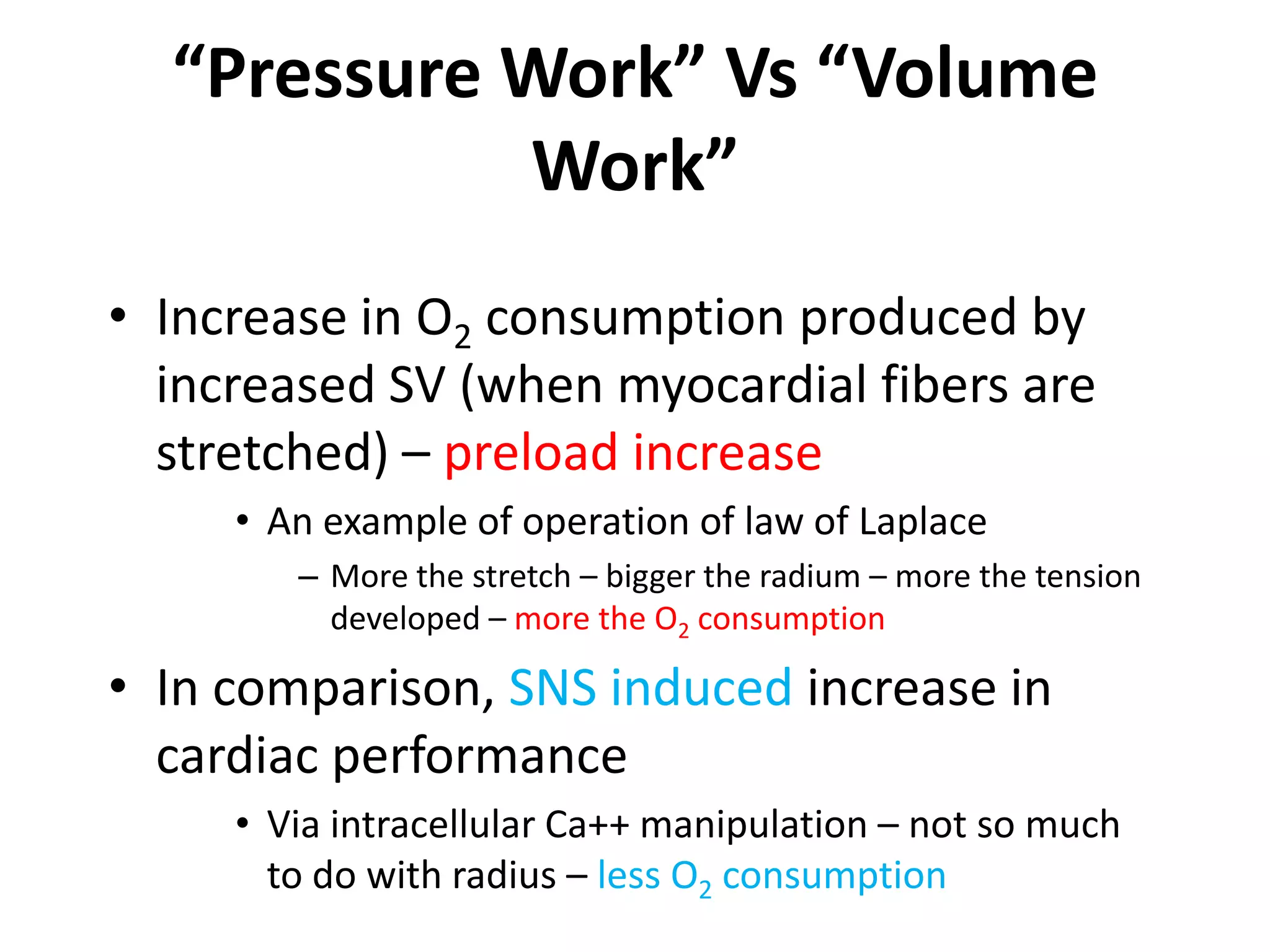 “Pressure Work” Vs “Volume Work”

• Increase in $O_2$ consumption produced by increased SV (when myocardial fibers are stretched) – preload increase
  • An example of operation of law of Laplace
    – More the stretch – bigger the radium – more the tension developed – more the $O_2$ consumption
• In comparison, SNS induced increase in cardiac performance
  • Via intracellular Ca++ manipulation – not so much to do with radius – less $O_2$ consumption